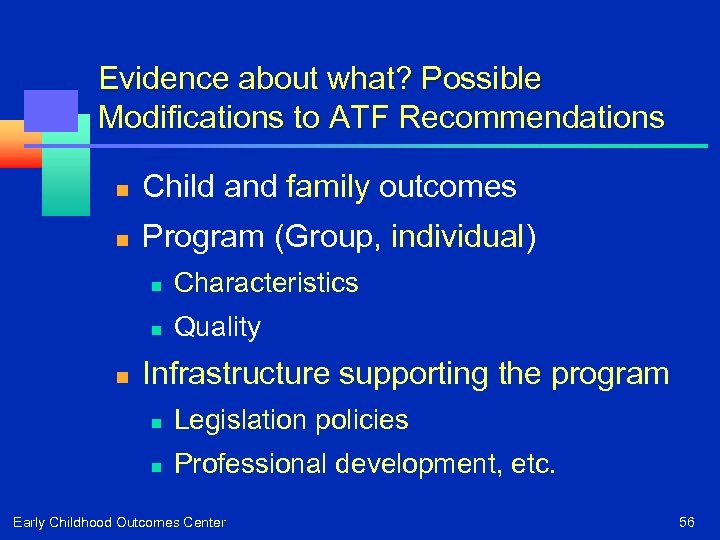 Evidence about what? Possible Modifications to ATF Recommendations

- Child and family outcomes
- Program (Group, individual)
  - Characteristics
  - Quality
- Infrastructure supporting the program
  - Legislation policies
  - Professional development, etc.

Early Childhood Outcomes Center

56